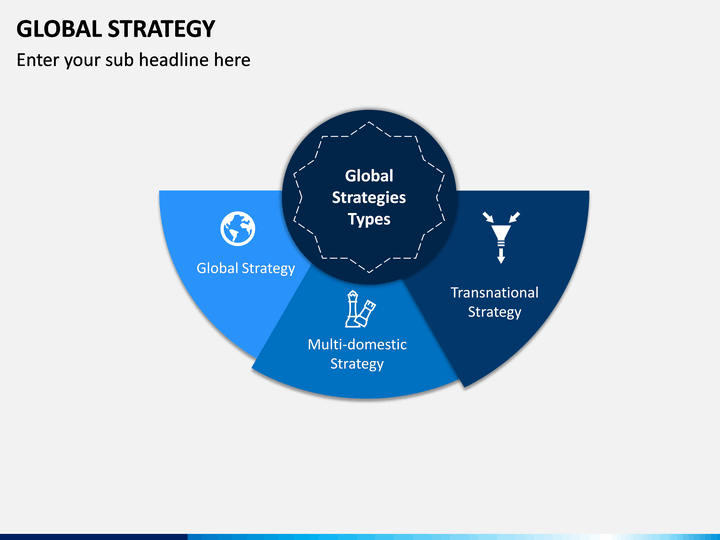 GLOBAL STRATEGY

Enter your sub headline here

Global Strategies Types

Global Strategy

Multi-domestic Strategy

Transnational Strategy